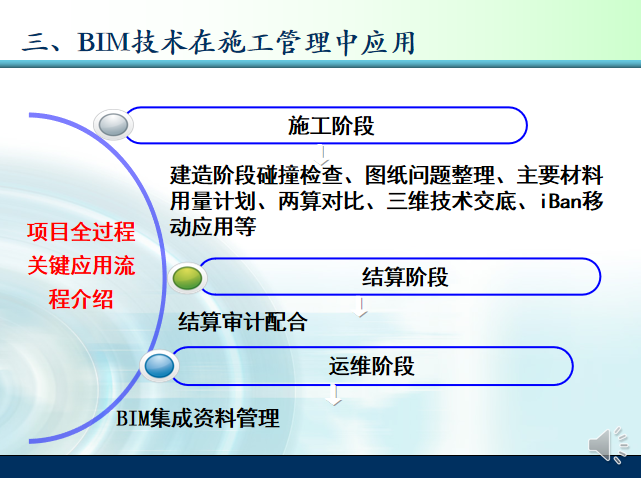 三、BIM技术在施工管理中应用

项目全过程关键应用流程介绍

施工阶段

建造阶段碰撞检查、图纸问题整理、主要材料用量计划、两算对比、三维技术交底、iBan移动应用等

结算阶段

结算审计配合

运维阶段

BIM集成资料管理